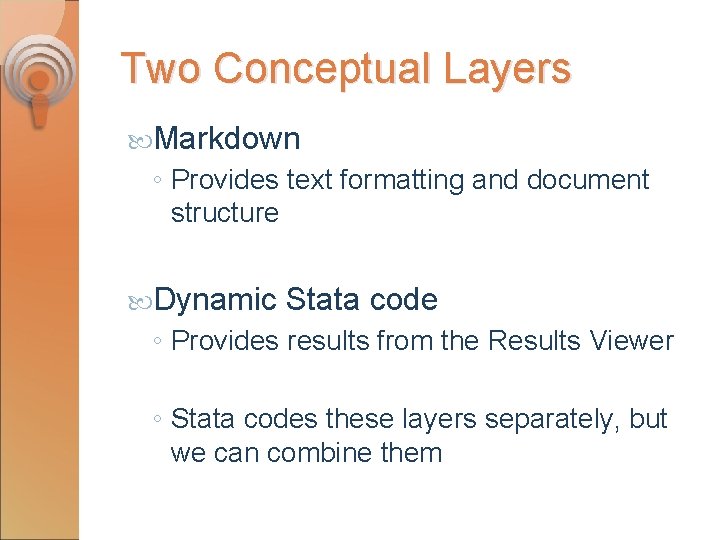 Two Conceptual Layers

Markdown

◦ Provides text formatting and document structure

Dynamic Stata code

◦ Provides results from the Results Viewer

◦ Stata codes these layers separately, but we can combine them